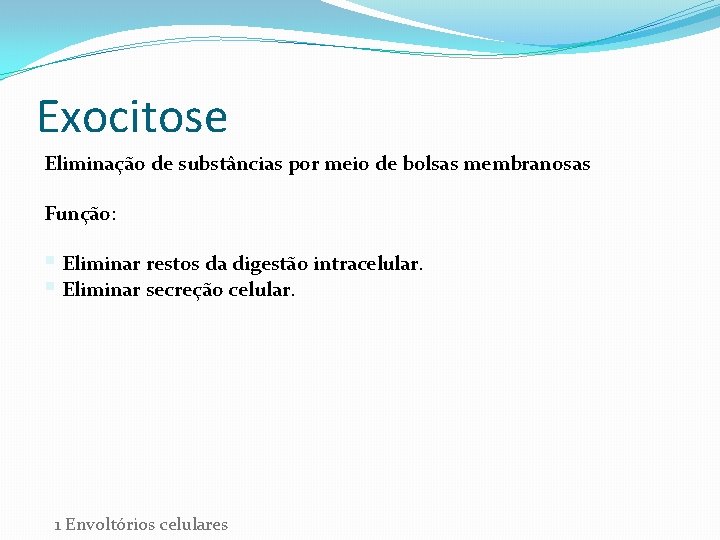 Exocitose

Eliminação de substâncias por meio de bolsas membranosas

Função:

• Eliminar restos da digestão intracelular.
• Eliminar secreção celular.

1 Envoltórios celulares